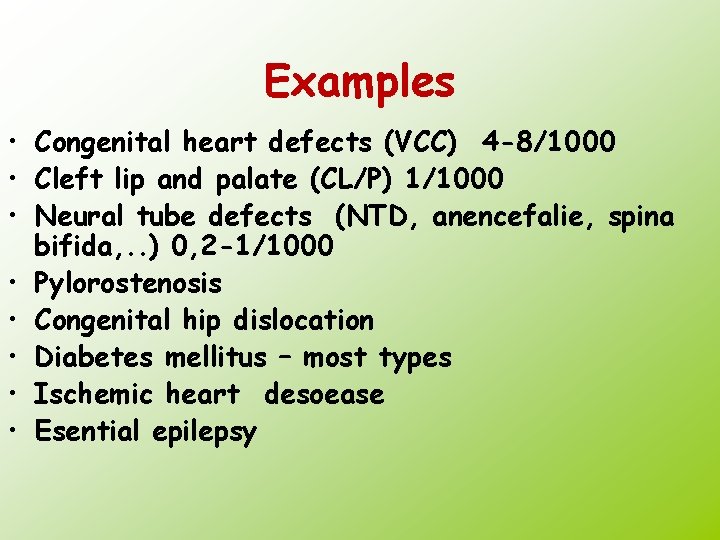 Examples

• Congenital heart defects (VCC) 4-8/1000
• Cleft lip and palate (CL/P) 1/1000
• Neural tube defects (NTD, anencefalie, spina bifida,..) 0,2-1/1000
• Pylorostenosis
• Congenital hip dislocation
• Diabetes mellitus – most types
• Ischemic heart desoease
• Esential epilepsy